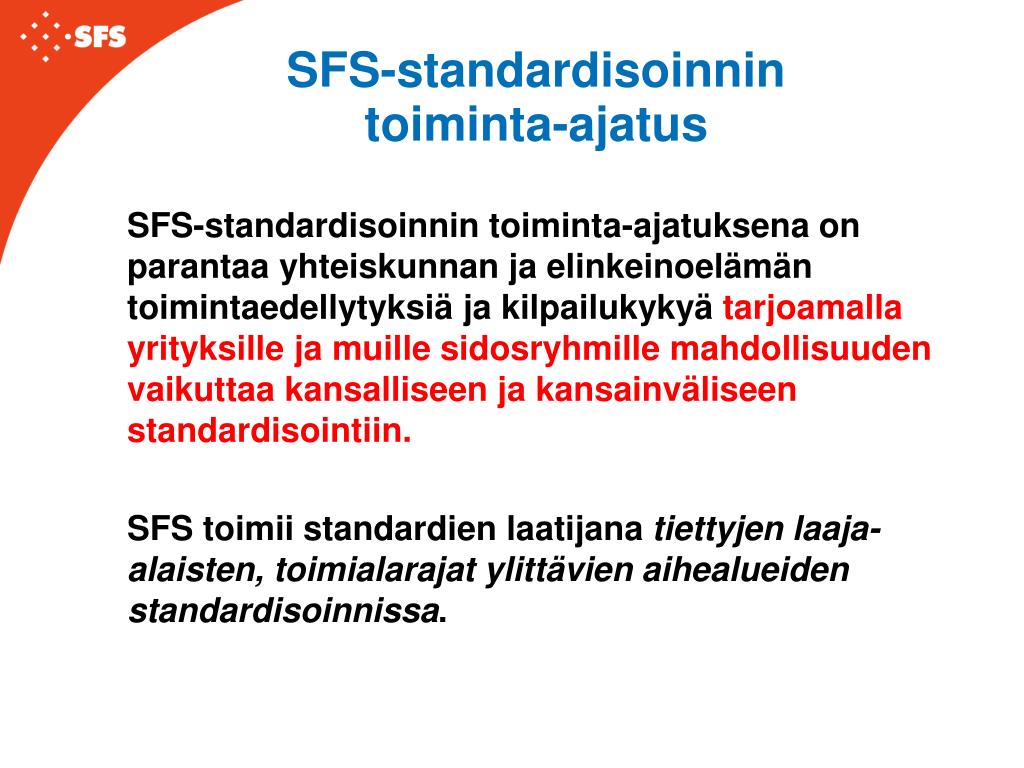 SFS

SFS-standardisoinnin toiminta-ajatus

SFS-standardisoinnin toiminta-ajatuksena on parantaa yhteiskunnan ja elinkeinoelämän toimintaedellytyksiä ja kilpailukykyä tarjoamalla yrityksille ja muille sidosryhmille mahdollisuuden vaikuttaa kansalliseen ja kansainväliseen standardisointiin.

SFS toimii standardien laatijana tiettyjen laaja-alaisten, toimialarajat ylittävien aihealueiden standardisoinnissa.